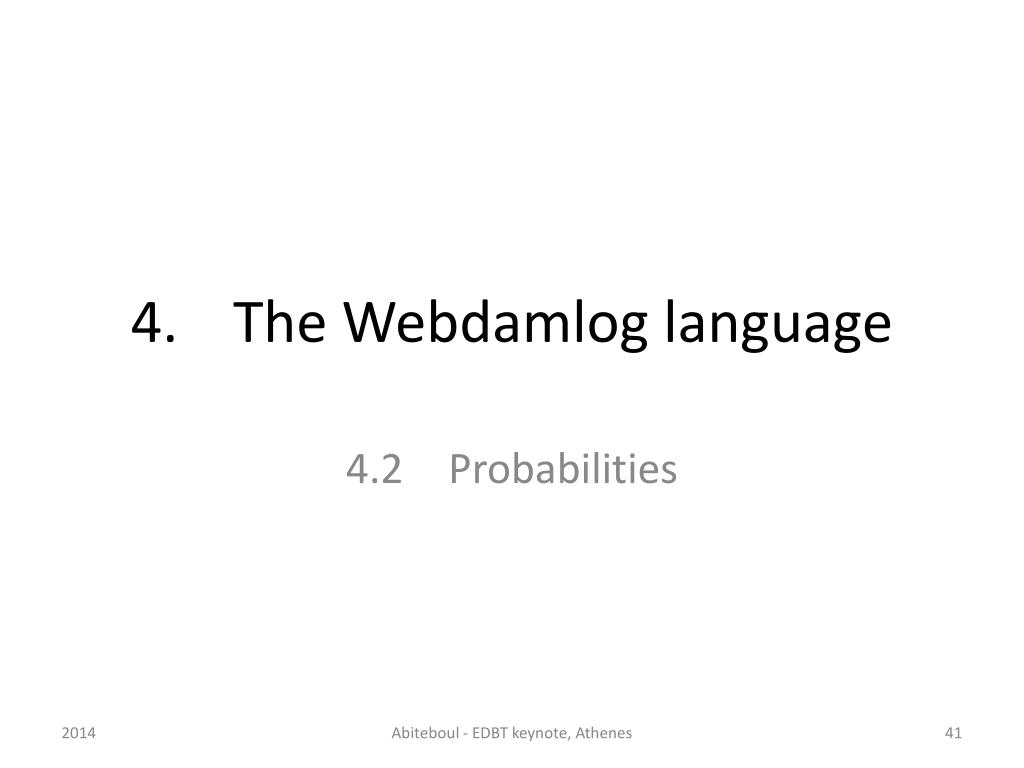 4. The Webdamlog language

4.2 Probabilities

2014

Abiteboul - EDBT keynote, Athenes

41